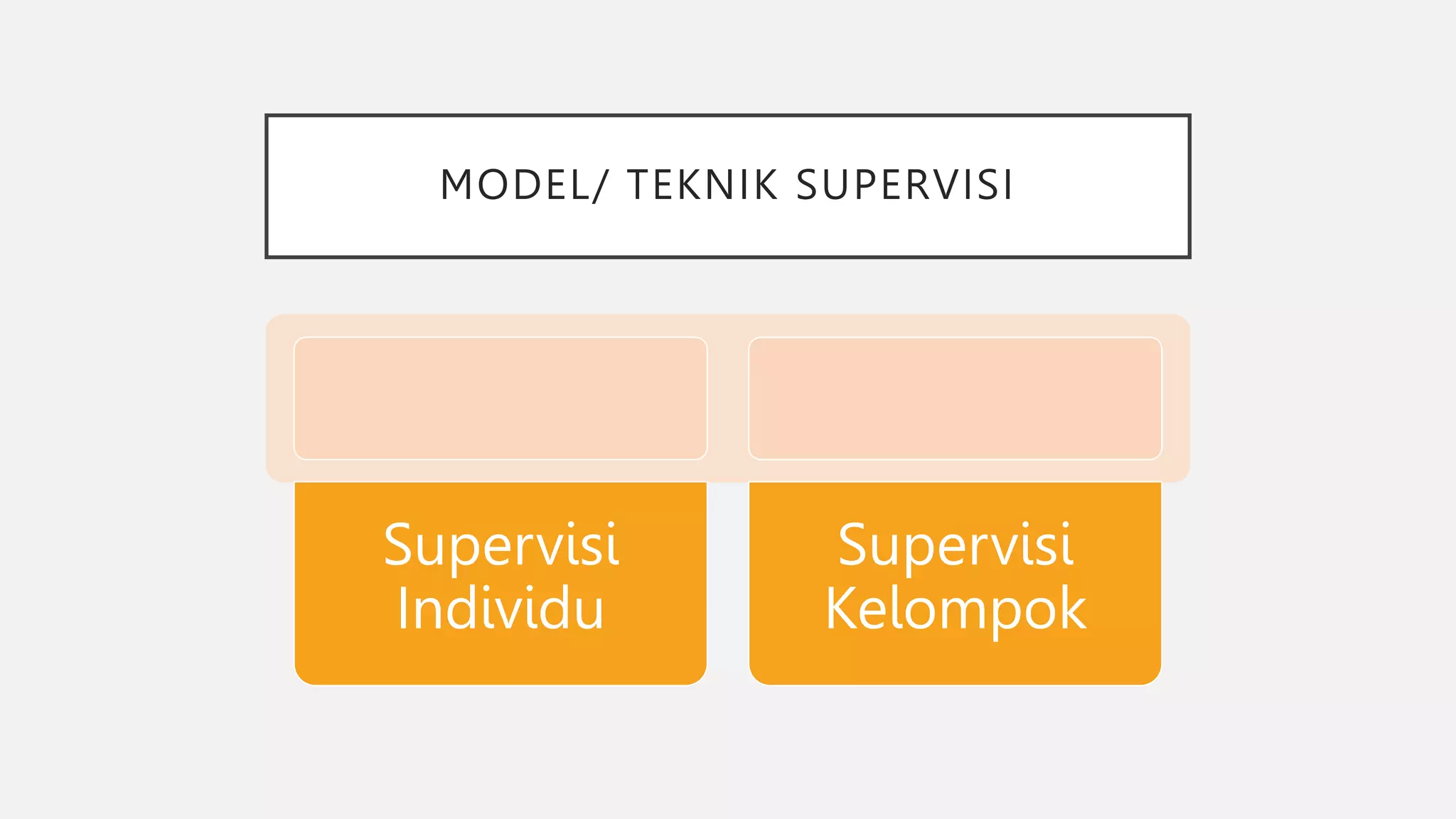 MODEL/ TEKNIK SUPERVISI

Supervisi Individu

Supervisi Kelompok